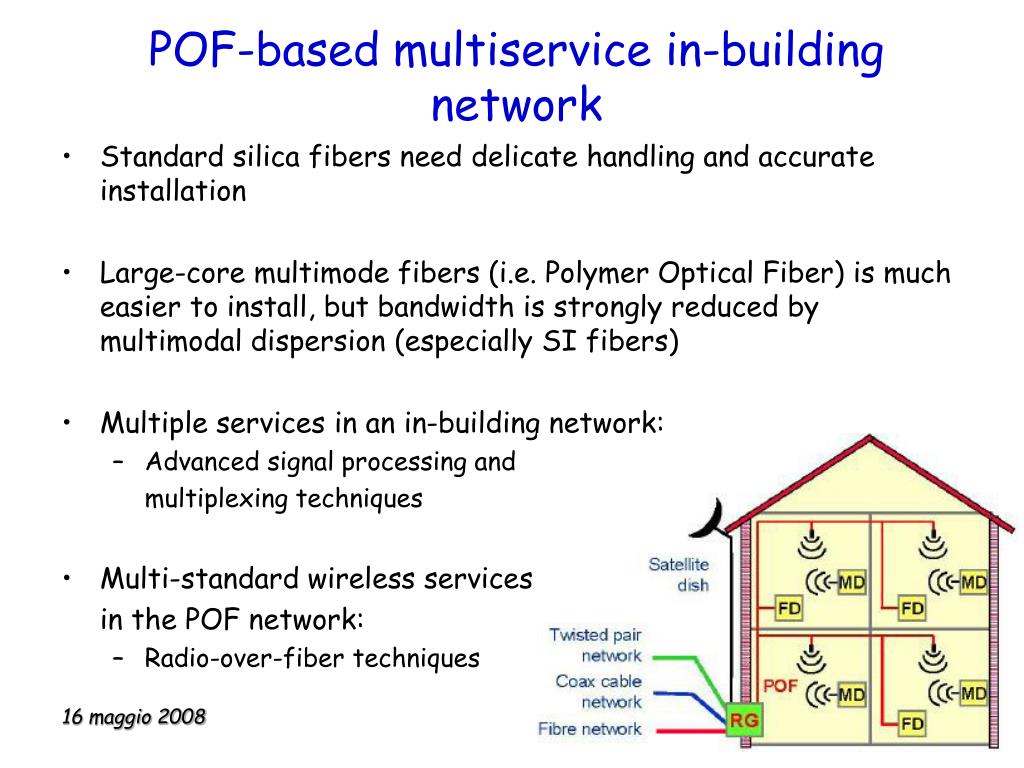 POF-based multiservice in-building network

• Standard silica fibers need delicate handling and accurate installation

• Large-core multimode fibers (i.e. Polymer Optical Fiber) is much easier to install, but bandwidth is strongly reduced by multimodal dispersion (especially SI fibers)

• Multiple services in an in-building network:
– Advanced signal processing and multiplexing techniques

• Multi-standard wireless services in the POF network:
– Radio-over-fiber techniques

16 maggio 2008

Satellite dish
Twisted pair network
Coax cable network
Fibre network
RG
POF
MD
FD
MD
FD
MD
MD
FD